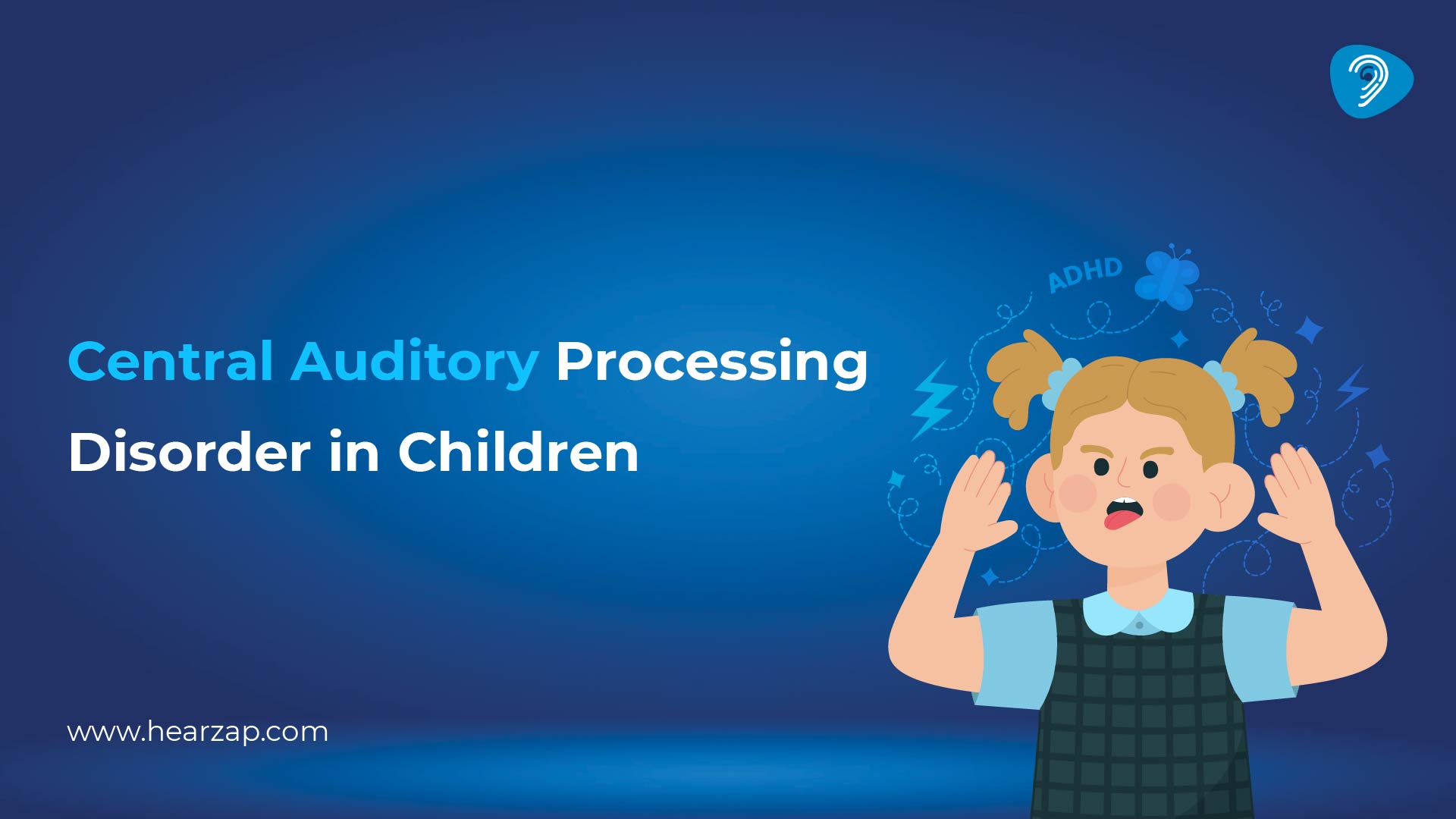 Central Auditory Processing Disorder in Children

ADHD

www.hearzap.com